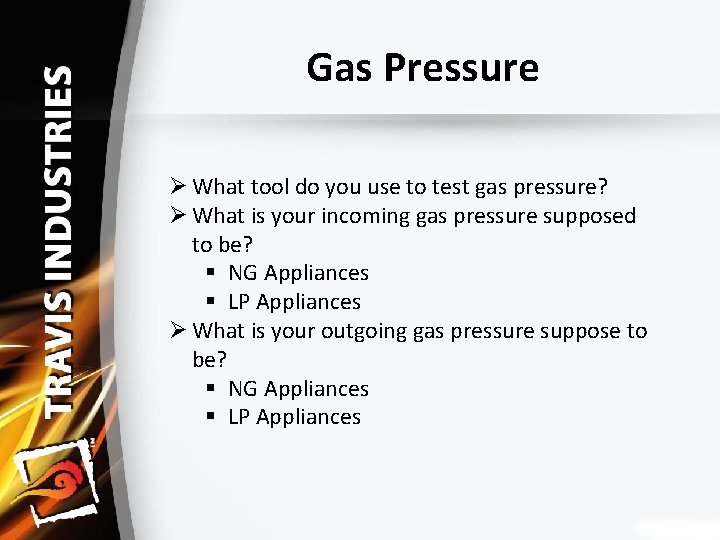 TRAVIS INDUSTRIES

Gas Pressure

➢ What tool do you use to test gas pressure?
➢ What is your incoming gas pressure supposed to be?
▪ NG Appliances
▪ LP Appliances
➢ What is your outgoing gas pressure suppose to be?
▪ NG Appliances
▪ LP Appliances